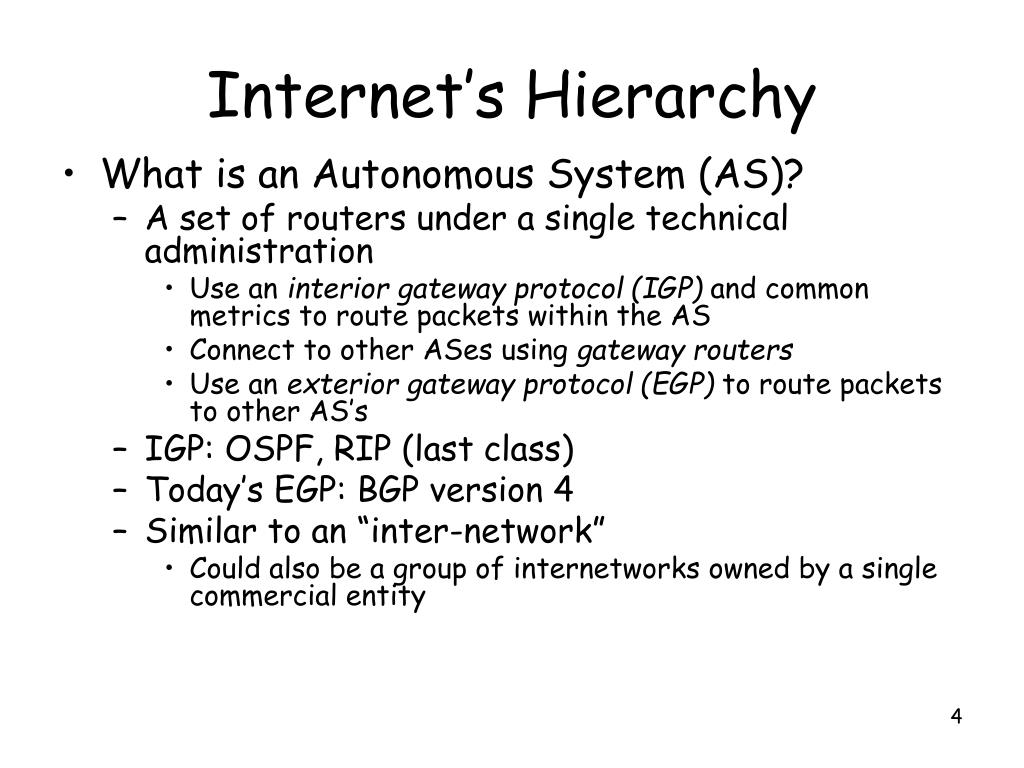 Internet’s Hierarchy

• What is an Autonomous System (AS)?
– A set of routers under a single technical administration
• Use an interior gateway protocol (IGP) and common metrics to route packets within the AS
• Connect to other ASes using gateway routers
• Use an exterior gateway protocol (EGP) to route packets to other AS’s
– IGP: OSPF, RIP (last class)
– Today’s EGP: BGP version 4
– Similar to an “inter-network”
• Could also be a group of internetworks owned by a single commercial entity

4